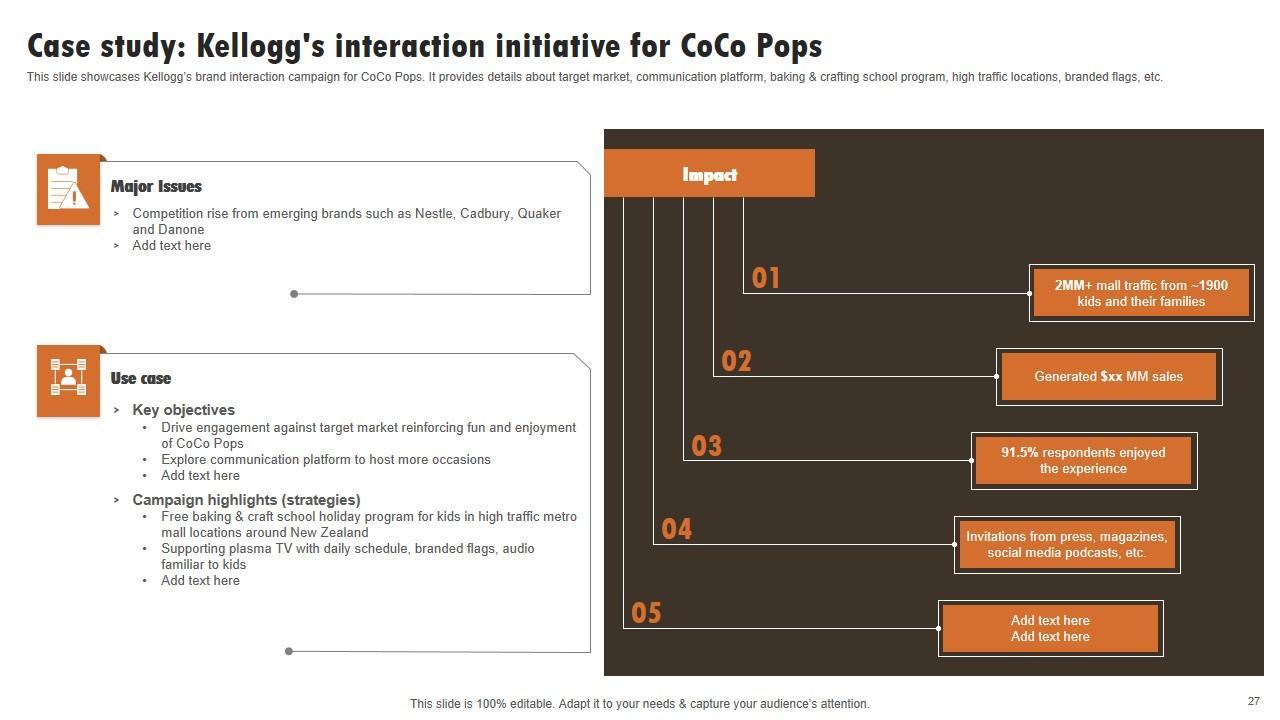 Case study: Kellogg's interaction initiative for CoCo Pops

This slide showcases Kellogg's brand interaction campaign for CoCo Pops. It provides details about target market, communication platform, baking & crafting school program, high traffic locations, branded flags, etc.

Major Issues

> Competition rise from emerging brands such as Nestle, Cadbury, Quaker and Danone
> Add text here

Use case

> Key objectives
• Drive engagement against target market reinforcing fun and enjoyment of CoCo Pops
• Explore communication platform to host more occasions
• Add text here

> Campaign highlights (strategies)
• Free baking & craft school holiday program for kids in high traffic metro mall locations around New Zealand
• Supporting plasma TV with daily schedule, branded flags, audio familiar to kids
• Add text here

Impact

01
2MM+ mall traffic from ~1900 kids and their families

02
Generated $xx MM sales

03
91.5% respondents enjoyed the experience

04
Invitations from press, magazines, social media podcasts, etc.

05
Add text here
Add text here

This slide is 100% editable. Adapt it to your needs & capture your audience's attention.

27